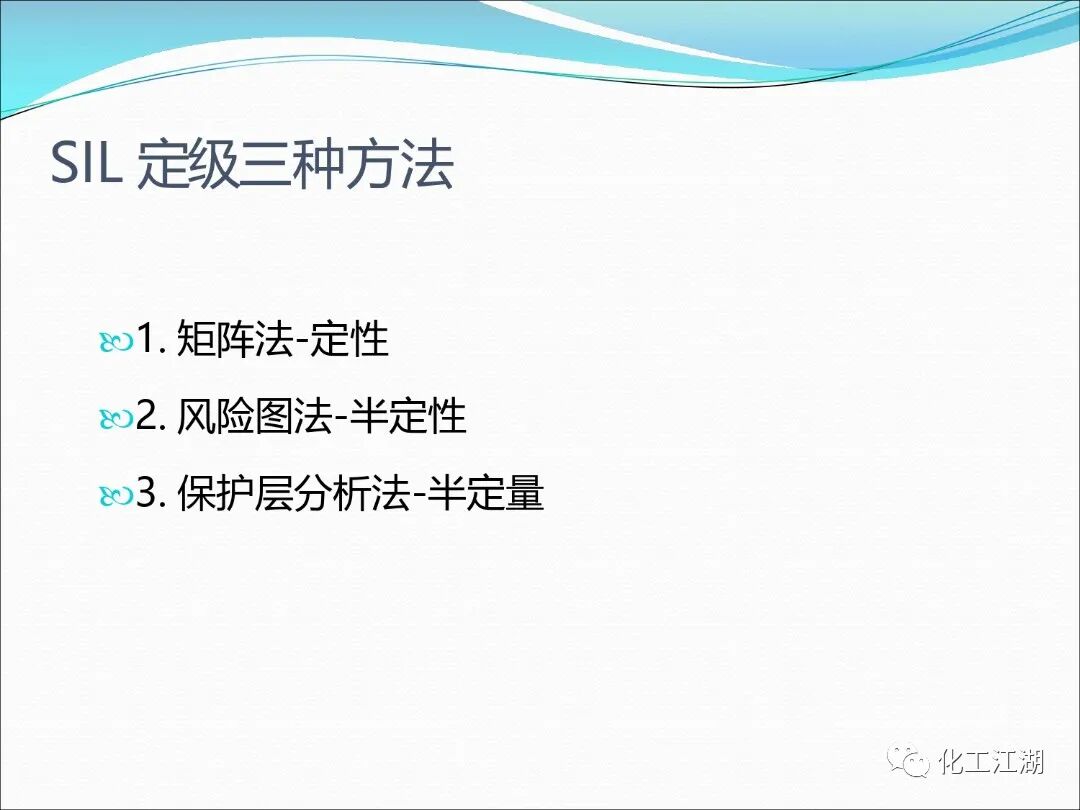 SIL 定级三种方法

1. 矩阵法-定性

2. 风险图法-半定性

3. 保护层分析法-半定量

化工江湖